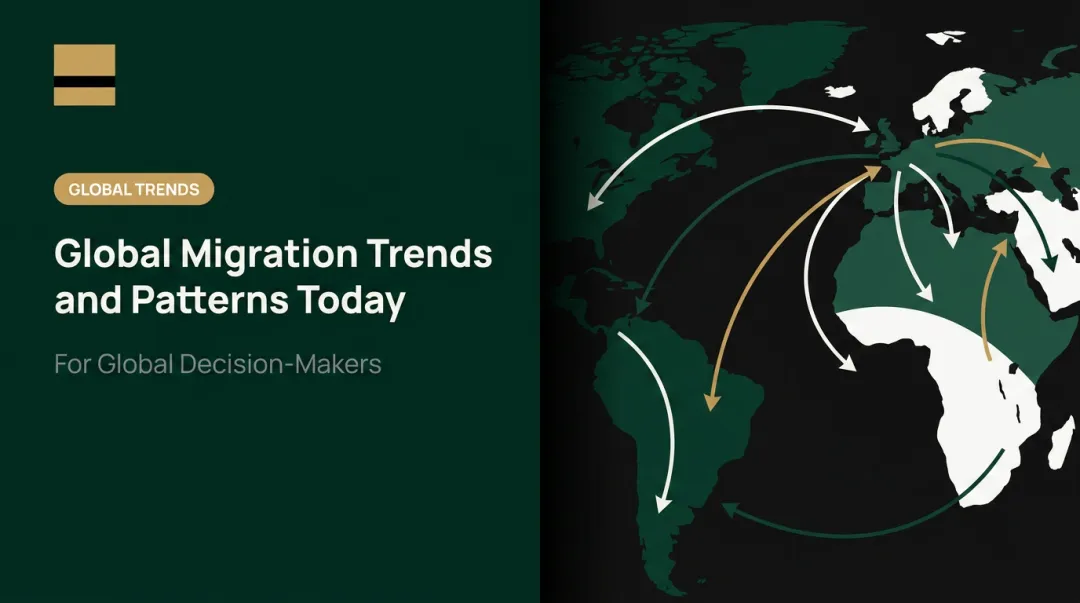 GLOBAL TRENDS

Global Migration Trends and Patterns Today

For Global Decision-Makers